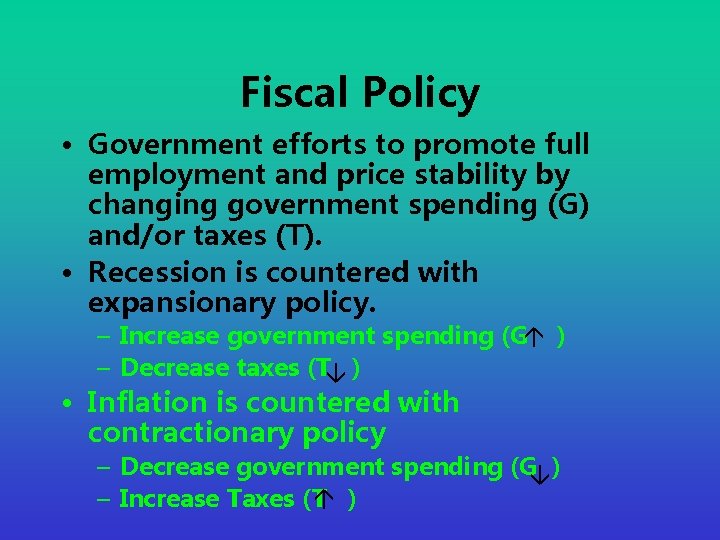 Fiscal Policy

• Government efforts to promote full employment and price stability by changing government spending (G) and/or taxes (T).
• Recession is countered with expansionary policy.
– Increase government spending (G↑ )
– Decrease taxes (T↓ )
• Inflation is countered with contractionary policy
– Decrease government spending (G↓ )
– Increase Taxes (T↑ )